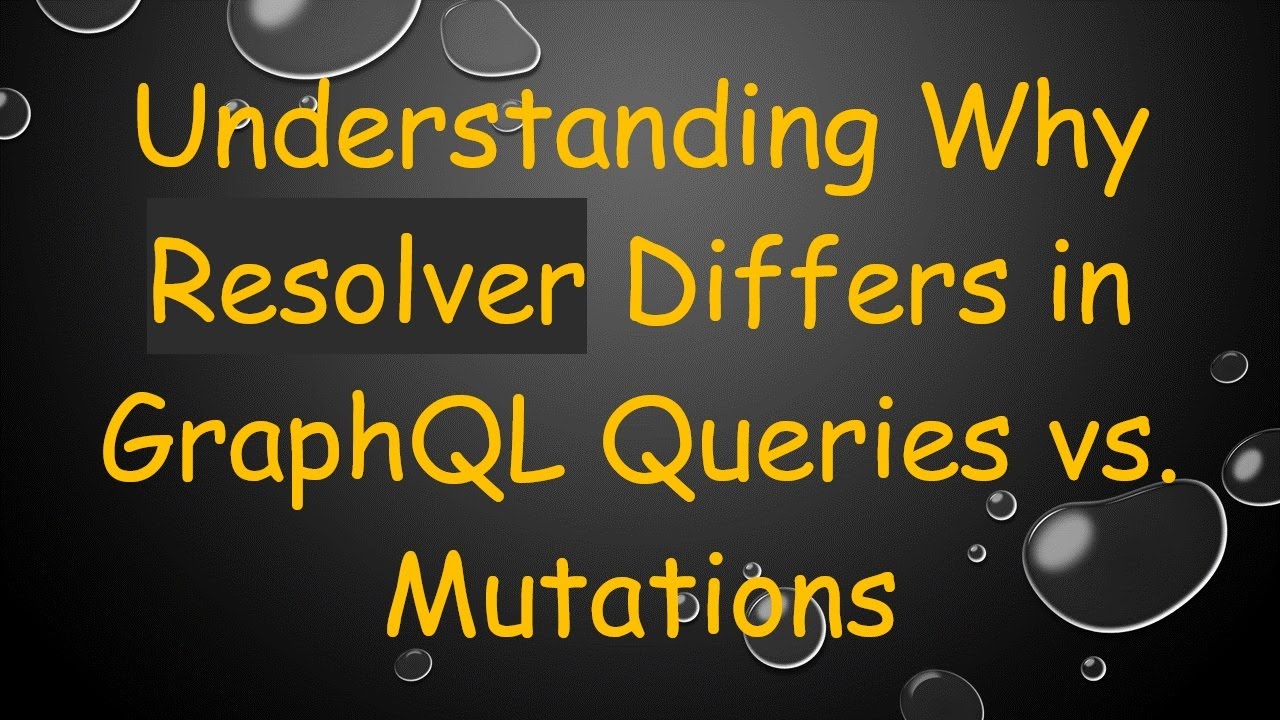 Understanding Why Resolver Differs in GraphQL Queries vs. Mutations